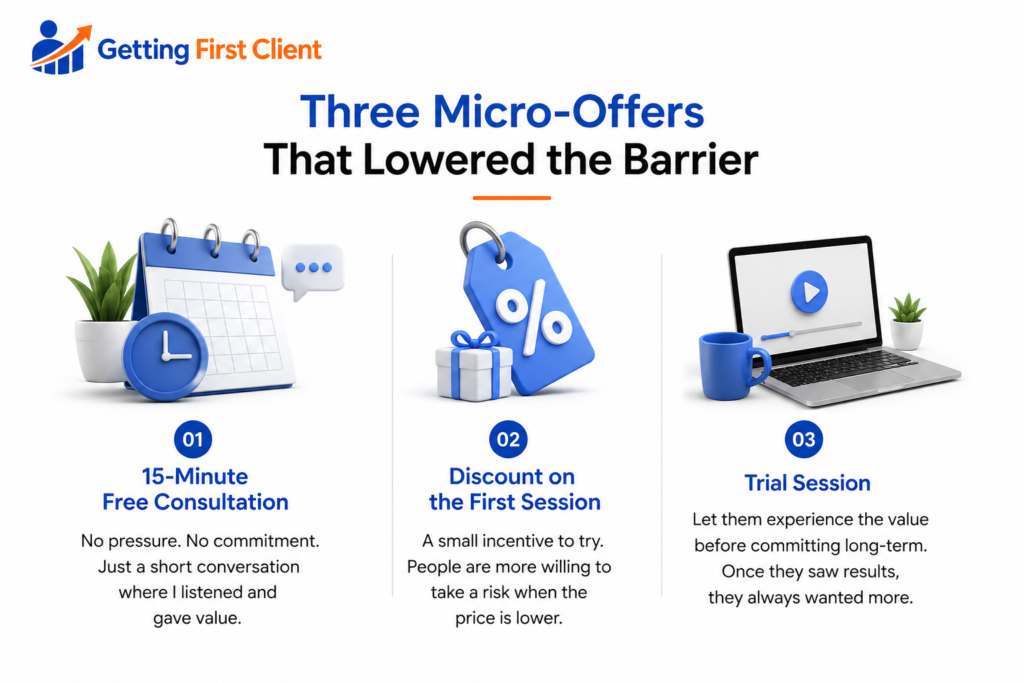 Getting First Client

Three Micro-Offers
That Lowered the Barrier

%

01
15-Minute Free Consultation
No pressure. No commitment. Just a short conversation where I listened and gave value.

02
Discount on the First Session
A small incentive to try. People are more willing to take a risk when the price is lower.

03
Trial Session
Let them experience the value before committing long-term. Once they saw results, they always wanted more.